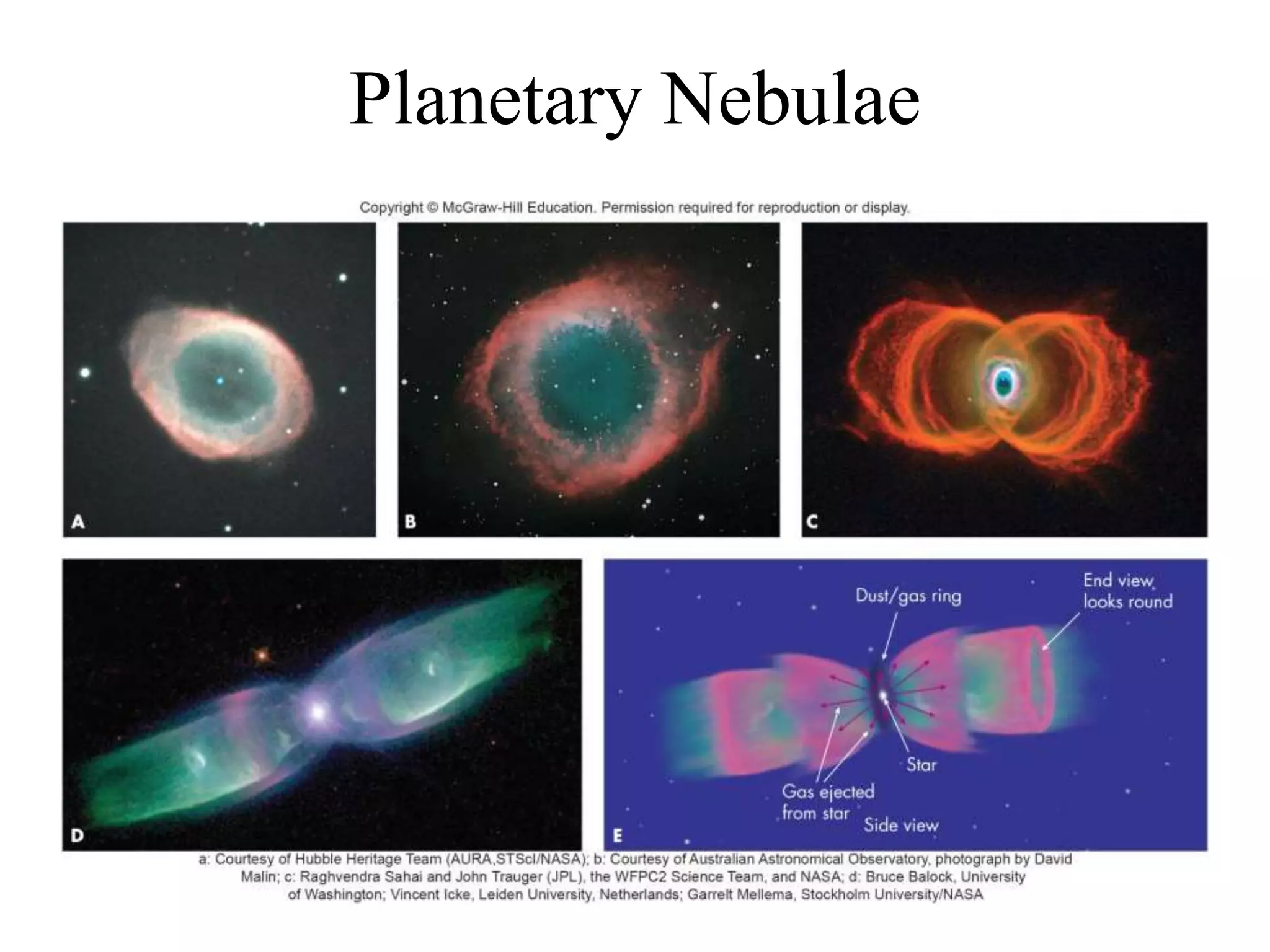 Planetary Nebulae

Copyright © McGraw-Hill Education. Permission required for reproduction or display.

A

B

C

D

Dust/gas ring

End view looks round

Star

Gas ejected from star

Side view

E

a: Courtesy of Hubble Heritage Team (AURA,STScI/NASA); b: Courtesy of Australian Astronomical Observatory, photograph by David Malin; c: Raghvendra Sahai and John Trauger (JPL), the WFPC2 Science Team, and NASA; d: Bruce Balock, University of Washington; Vincent Icke, Leiden University, Netherlands; Garrelt Mellema, Stockholm University/NASA